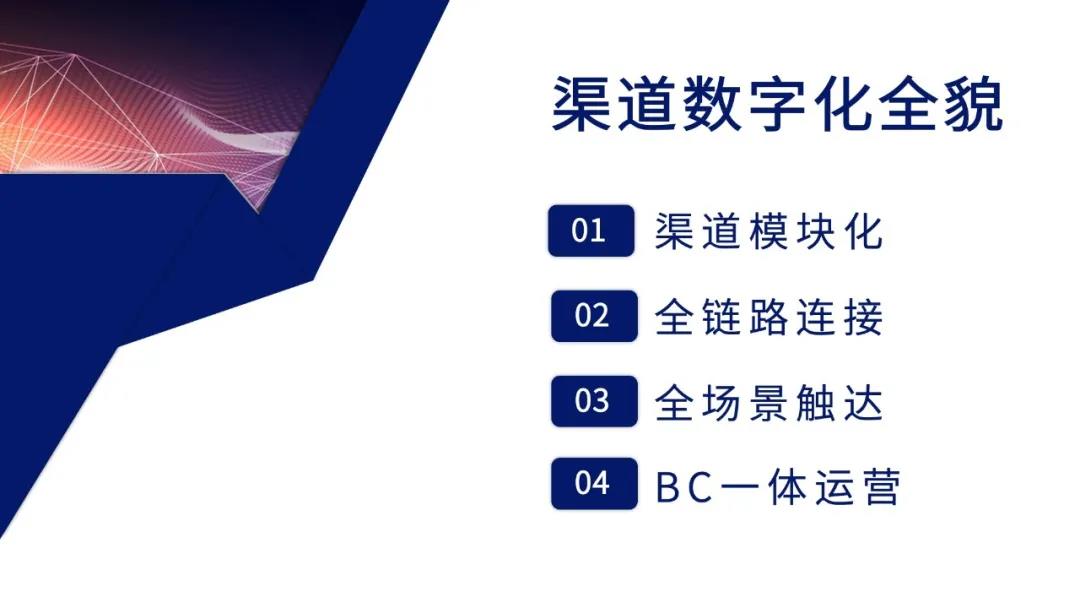 渠道数字化全貌

01 渠道模块化

02 全链路连接

03 全场景触达

04 BC一体运营